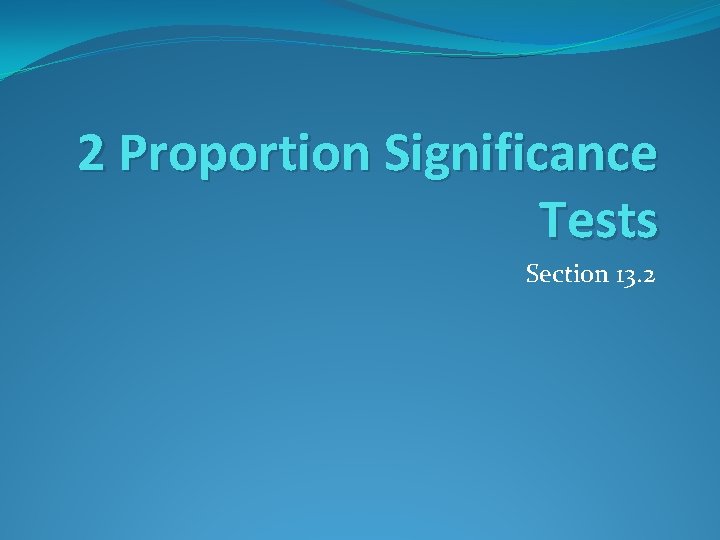 2 Proportion Significance Tests

Section 13.2